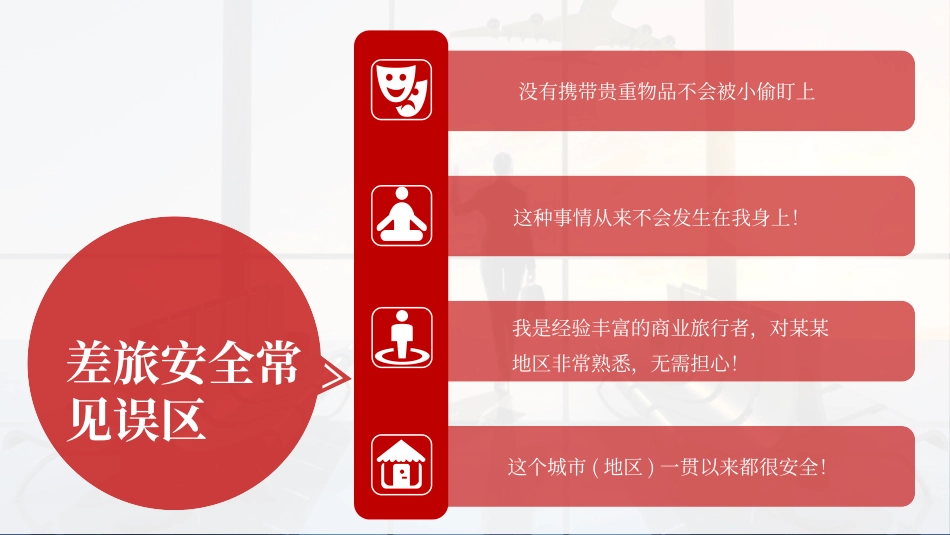 差旅安全常见误区

没有携带贵重物品不会被小偷盯上

这种事情从来不会发生在我身上!

我是经验丰富的商业旅行者，对某某地区非常熟悉，无需担心!

这个城市（地区）一贯以来都很安全!